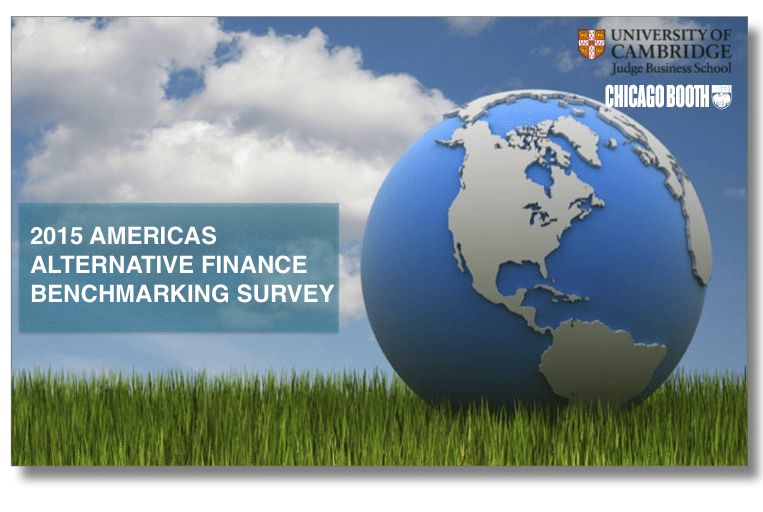 UNIVERSITY OF CAMBRIDGE
Judge Business School

CHICAGO BOOTH

2015 AMERICAS ALTERNATIVE FINANCE BENCHMARKING SURVEY